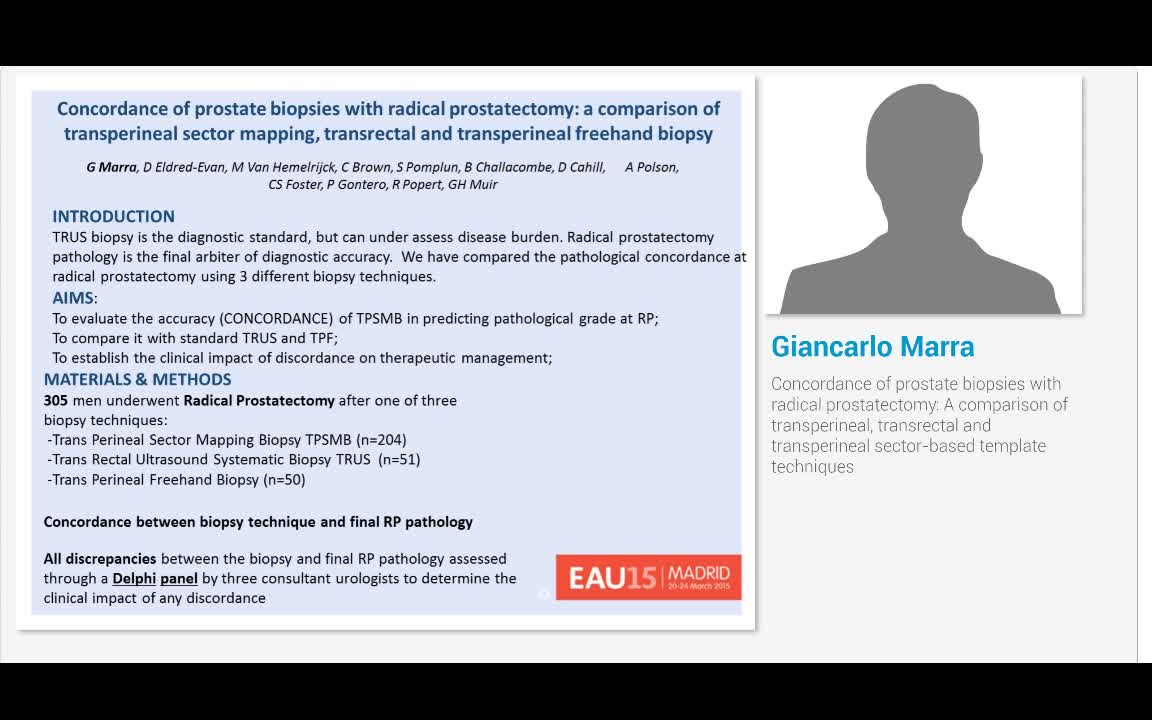 Concordance of prostate biopsies with radical prostatectomy: a comparison of transperineal sector mapping, transrectal and transperineal freehand biopsy

G Marra, D Eldred-Evan, M Van Hemelrijck, C Brown, S Pomplun, B Challacombe, D Cahill, A Polson, CS Foster, P Gontero, R Popert, GH Muir

INTRODUCTION
TRUS biopsy is the diagnostic standard, but can under assess disease burden. Radical prostatectomy pathology is the final arbiter of diagnostic accuracy. We have compared the pathological concordance at radical prostatectomy using 3 different biopsy techniques.

AIMS:
To evaluate the accuracy (CONCORDANCE) of TPSMB in predicting pathological grade at RP;
To compare it with standard TRUS and TPF;
To establish the clinical impact of discordance on therapeutic management;

MATERIALS & METHODS
305 men underwent Radical Prostatectomy after one of three biopsy techniques:
-Trans Perineal Sector Mapping Biopsy TPSMB (n=204)
-Trans Rectal Ultrasound Systematic Biopsy TRUS (n=51)
-Trans Perineal Freehand Biopsy (n=50)

Concordance between biopsy technique and final RP pathology

All discrepancies between the biopsy and final RP pathology assessed through a Delphi panel by three consultant urologists to determine the clinical impact of any discordance

EAU15 MADRID 20-24 March 2015

Giancarlo Marra

Concordance of prostate biopsies with radical prostatectomy: A comparison of transperineal, transrectal and transperineal sector-based template techniques